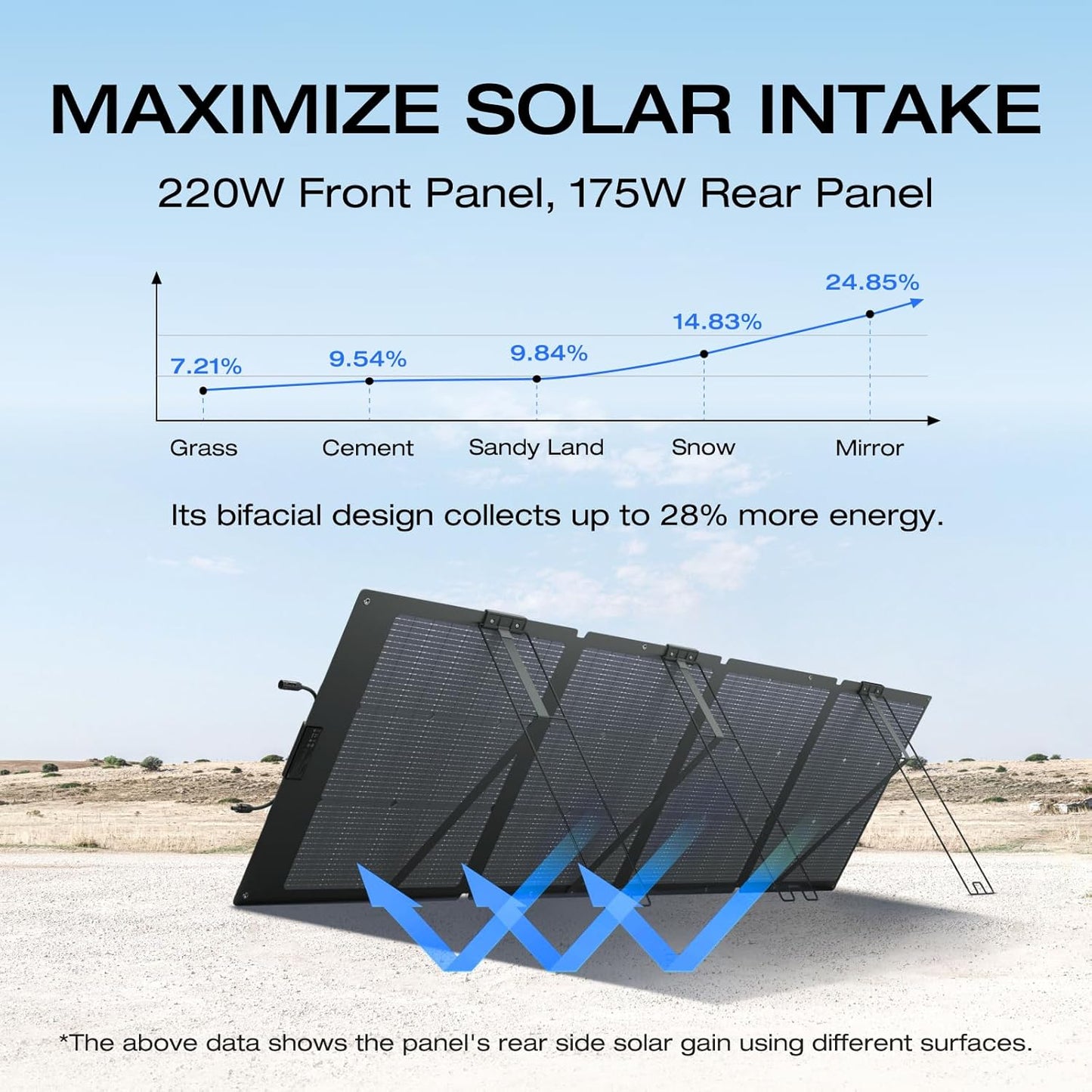 MAXIMIZE SOLAR INTAKE

220W Front Panel, 175W Rear Panel

7.21%
9.54%
9.84%
14.83%
24.85%

Grass
Cement
Sandy Land
Snow
Mirror

Its bifacial design collects up to 28% more energy.

*The above data shows the panel's rear side solar gain using different surfaces.